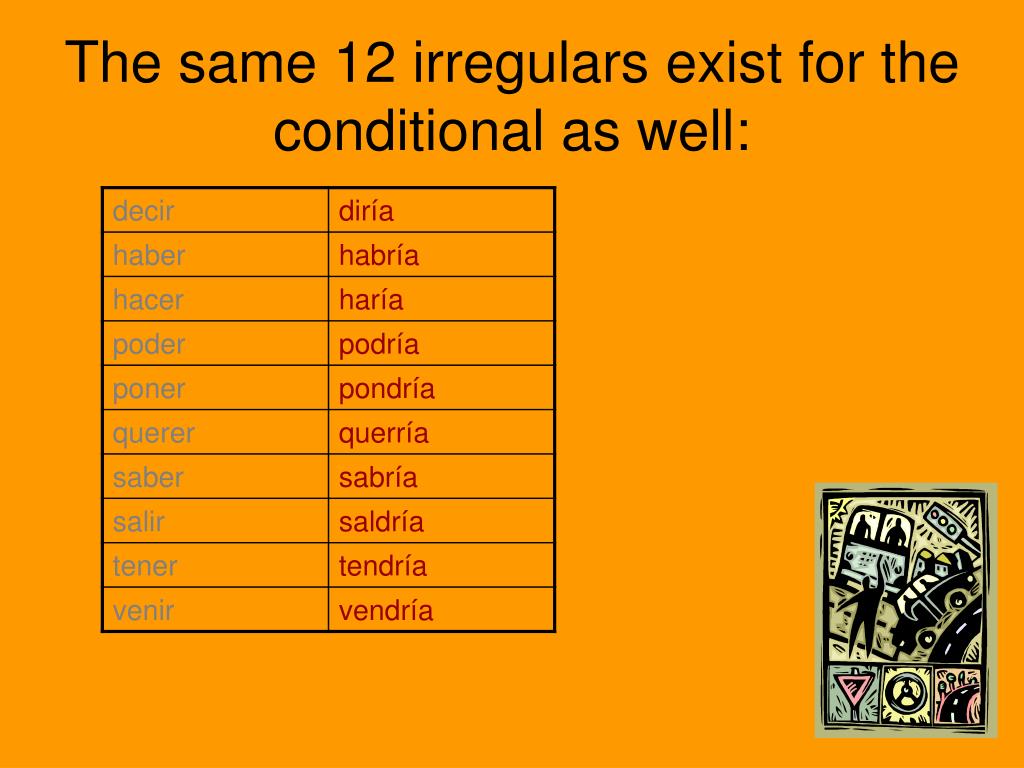 The same 12 irregulars exist for the conditional as well:

| decir | diría |
|---|---|
| haber | habría |
| hacer | haría |
| poder | podría |
| poner | pondría |
| querer | querría |
| saber | sabría |
| salir | saldría |
| tener | tendría |
| venir | vendría |